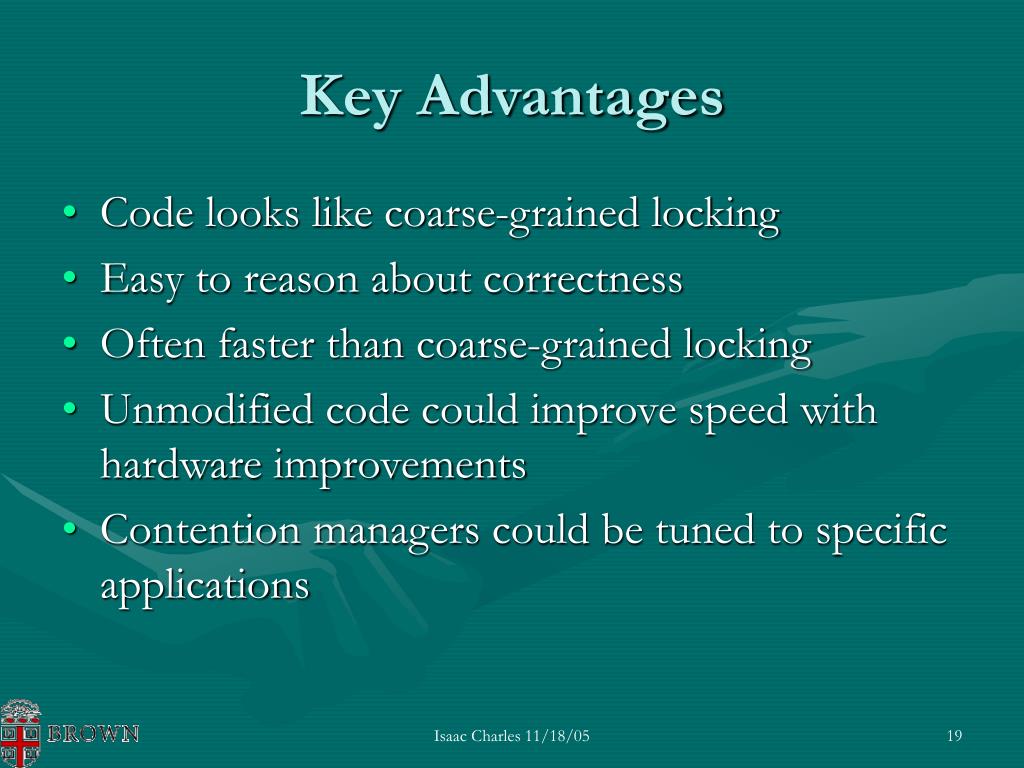 Key Advantages

• Code looks like coarse-grained locking
• Easy to reason about correctness
• Often faster than coarse-grained locking
• Unmodified code could improve speed with hardware improvements
• Contention managers could be tuned to specific applications

BROWN

Isaac Charles 11/18/05

19